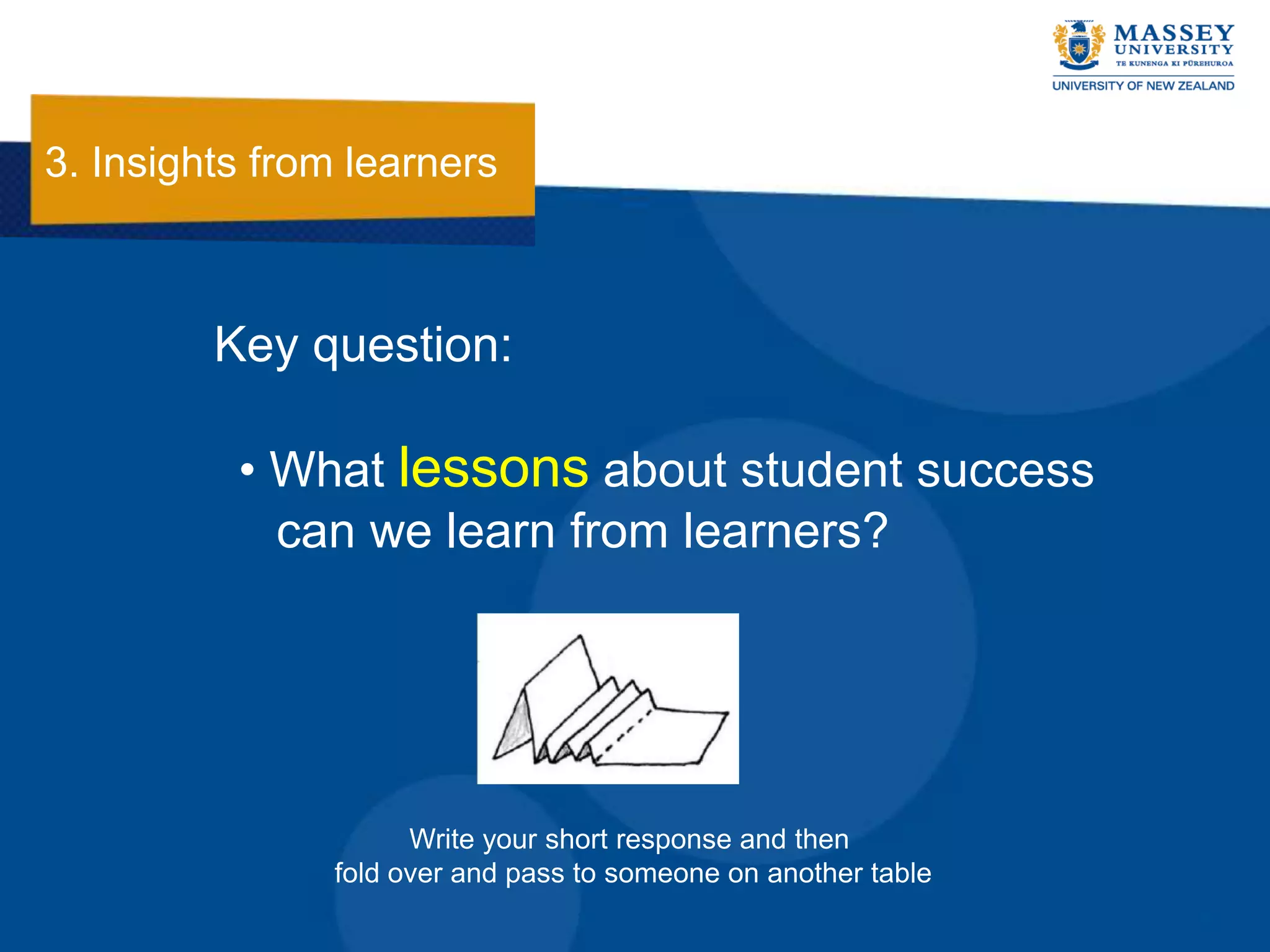 MASSEY UNIVERSITY
TE KUNENGA KI PŪREHUROA
UNIVERSITY OF NEW ZEALAND

3. Insights from learners

Key question:

• What lessons about student success can we learn from learners?

Write your short response and then
fold over and pass to someone on another table